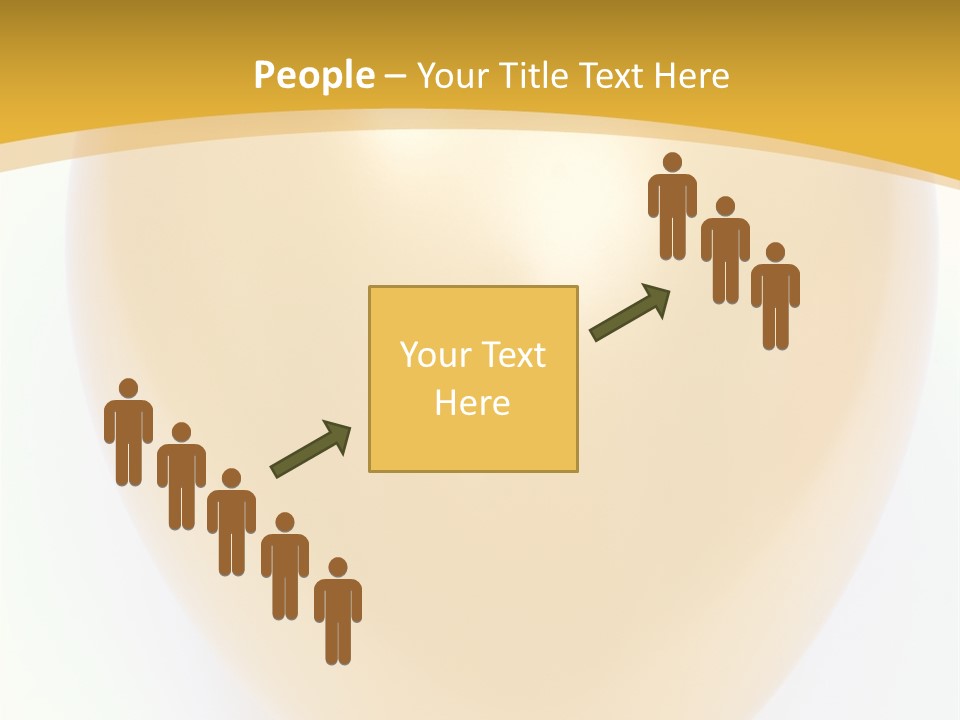 People – Your Title Text Here

Your Text Here